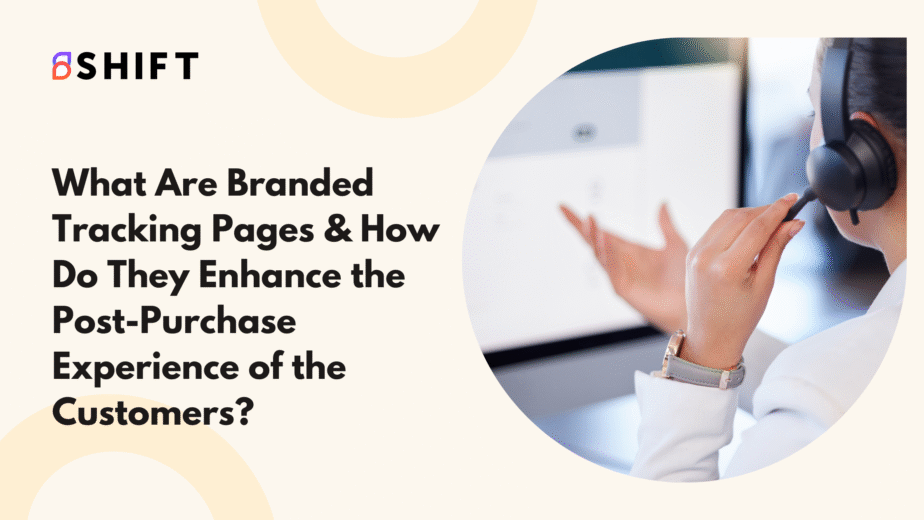 SHIFT

What Are Branded Tracking Pages & How Do They Enhance the Post-Purchase Experience of the Customers?